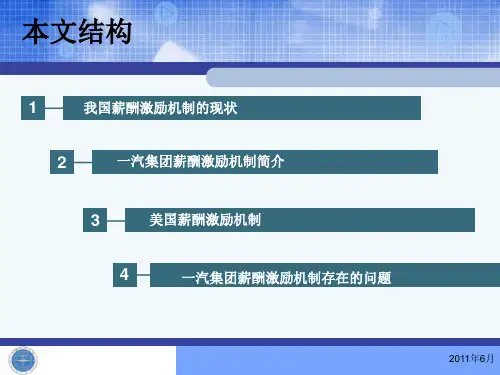 本文结构

1 我国薪酬激励机制的现状

2 一汽集团薪酬激励机制简介

3 美国薪酬激励机制

4 一汽集团薪酬激励机制存在的问题

2011年6月